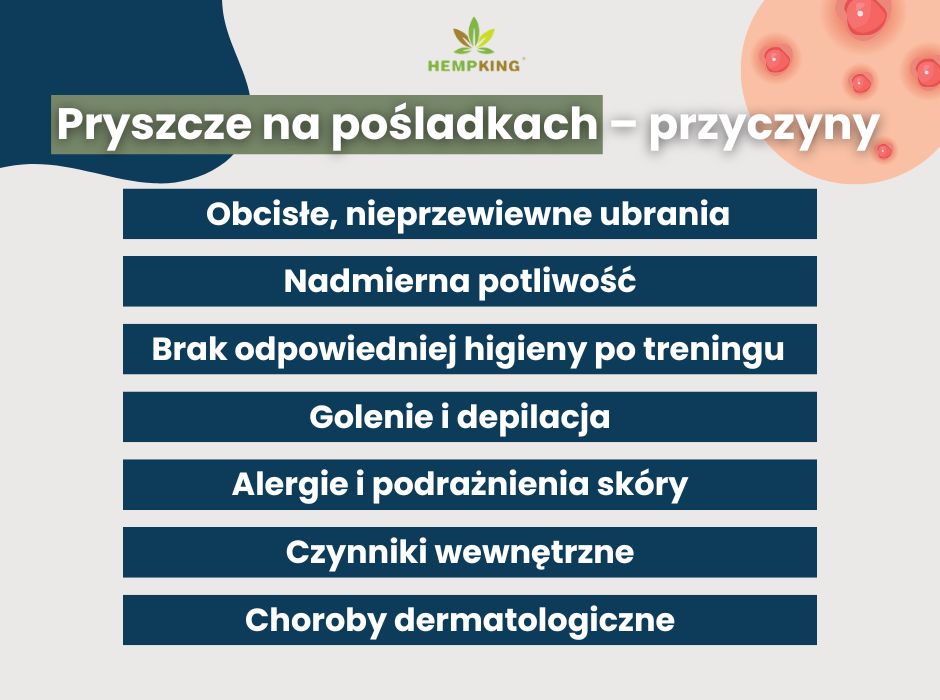 HEMPKING

Pryszcze na pośladkach – przyczyny

Obcisłe, nieprzewiewne ubrania

Nadmierna potliwość

Brak odpowiedniej higieny po treningu

Golenie i depilacja

Alergie i podrażnienia skóry

Czynniki wewnętrzne

Choroby dermatologiczne